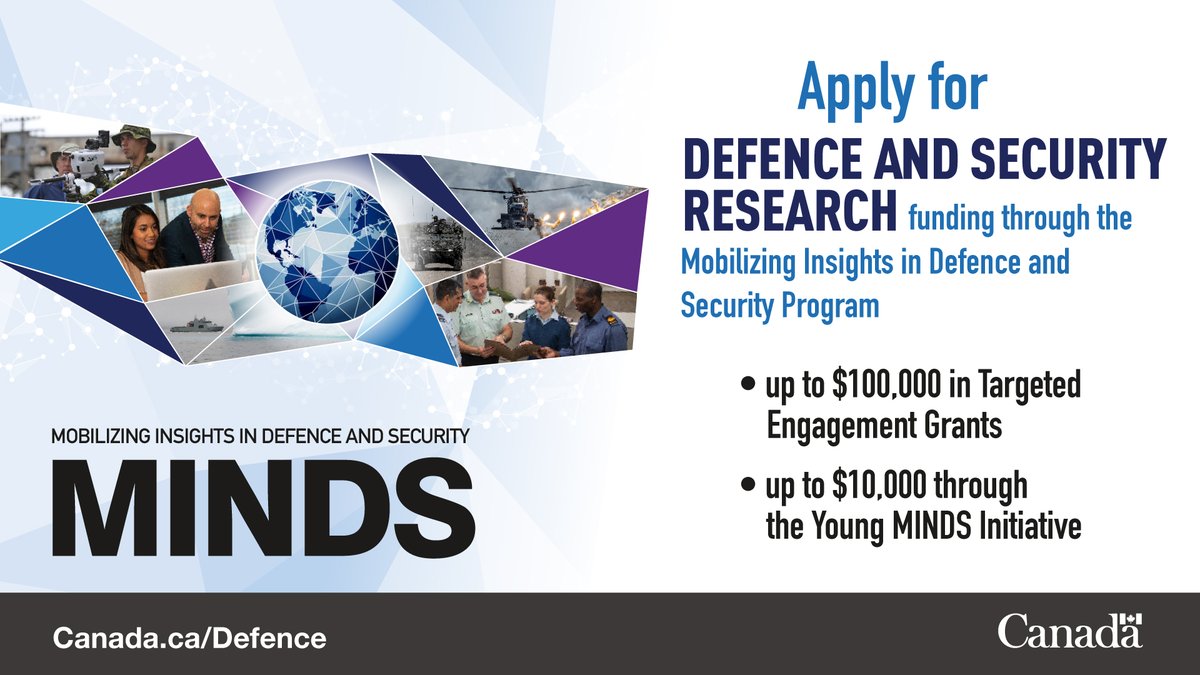 MOBILIZING INSIGHTS IN DEFENCE AND SECURITY
MINDS

Apply for
DEFENCE AND SECURITY RESEARCH funding through the Mobilizing Insights in Defence and Security Program

• up to $100,000 in Targeted Engagement Grants
• up to $10,000 through the Young MINDS Initiative

Canada.ca/Defence

Canada